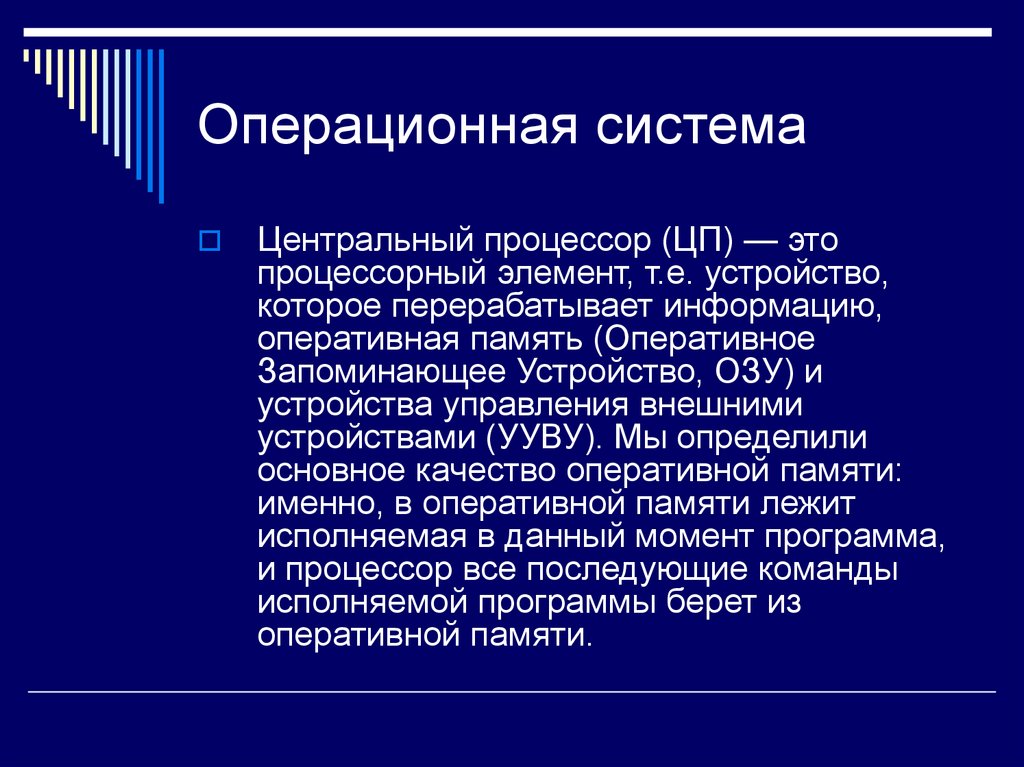 Операционная система

Центральный процессор (ЦП) — это процессорный элемент, т.е. устройство, которое перерабатывает информацию, оперативная память (Оперативное Запоминающее Устройство, ОЗУ) и устройства управления внешними устройствами (УУВУ). Мы определили основное качество оперативной памяти: именно, в оперативной памяти лежит исполняемая в данный момент программа, и процессор все последующие команды исполняемой программы берет из оперативной памяти.